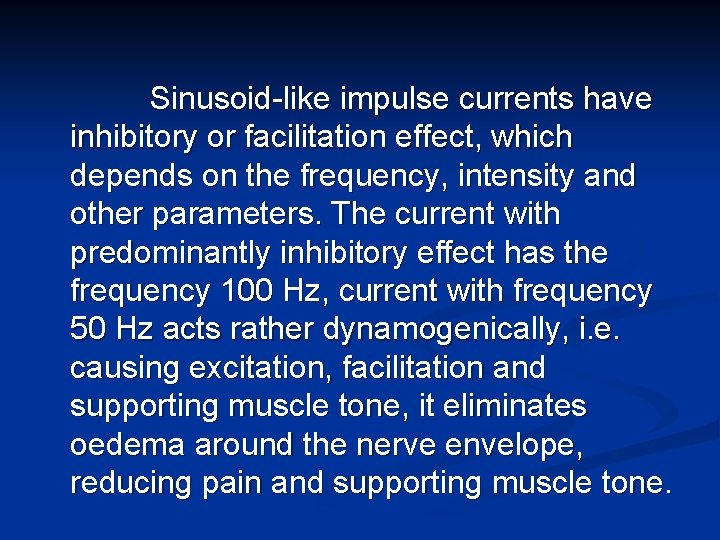 Sinusoid-like impulse currents have inhibitory or facilitation effect, which depends on the frequency, intensity and other parameters. The current with predominantly inhibitory effect has the frequency 100 Hz, current with frequency 50 Hz acts rather dynamogenically, i.e. causing excitation, facilitation and supporting muscle tone, it eliminates oedema around the nerve envelope, reducing pain and supporting muscle tone.